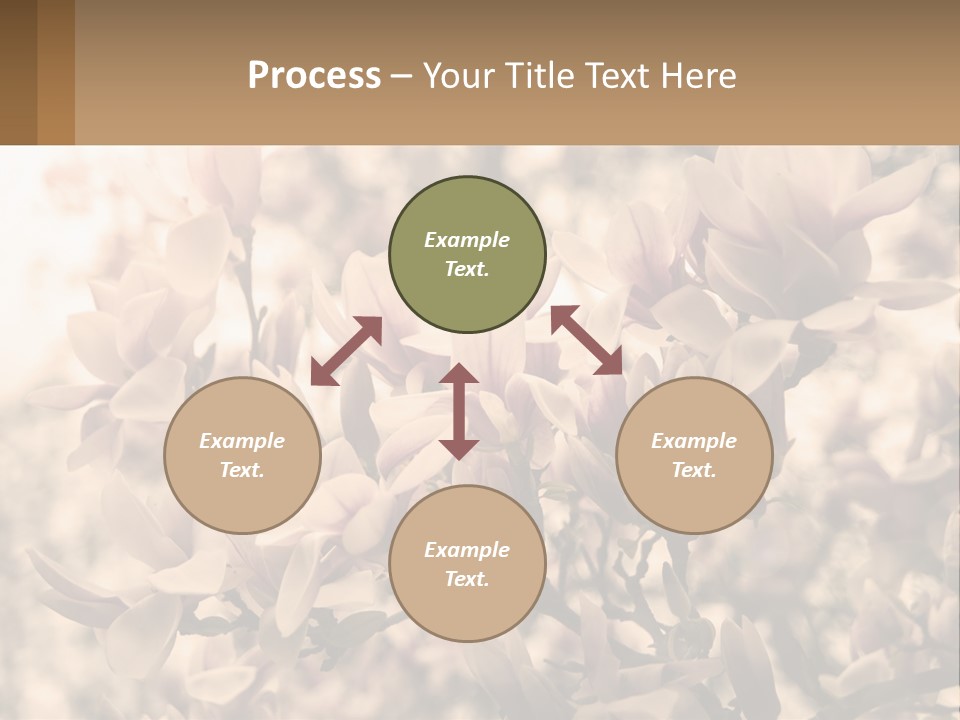 Process – Your Title Text Here

Example Text.

Example Text.

Example Text.

Example Text.